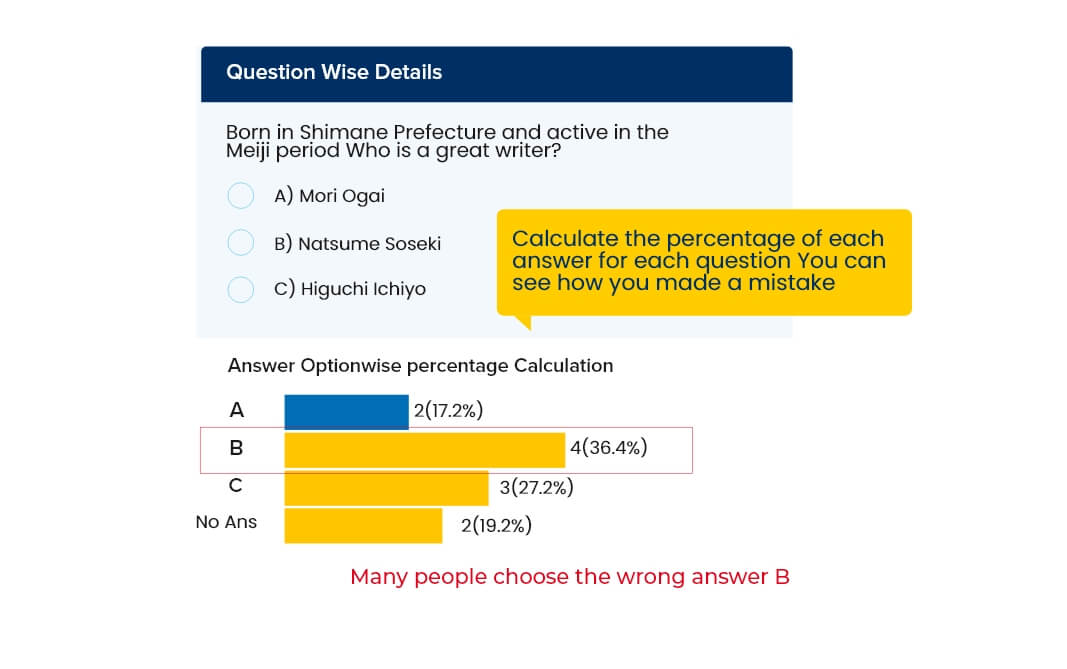 Question Wise Details

Born in Shimane Prefecture and active in the Meiji period Who is a great writer?

A) Mori Ogai

B) Natsume Soseki

C) Higuchi Ichiyo

Calculate the percentage of each answer for each question You can see how you made a mistake

Answer Optionwise percentage Calculation

A 2(17.2%)
B 4(36.4%)
C 3(27.2%)
No Ans 2(19.2%)

Many people choose the wrong answer B